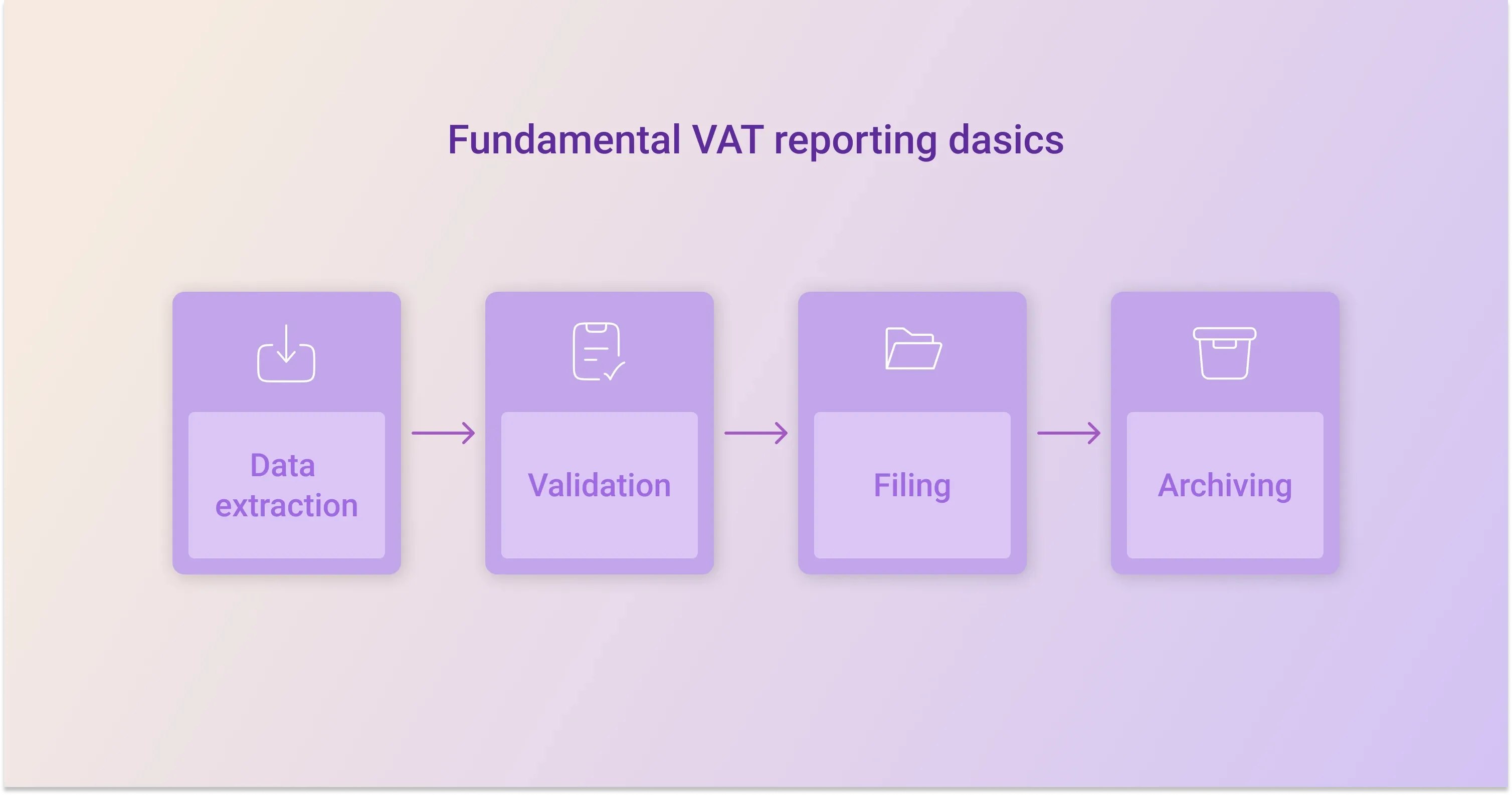 Fundamental VAT reporting dasics

Data extraction

Validation

Filing

Archiving